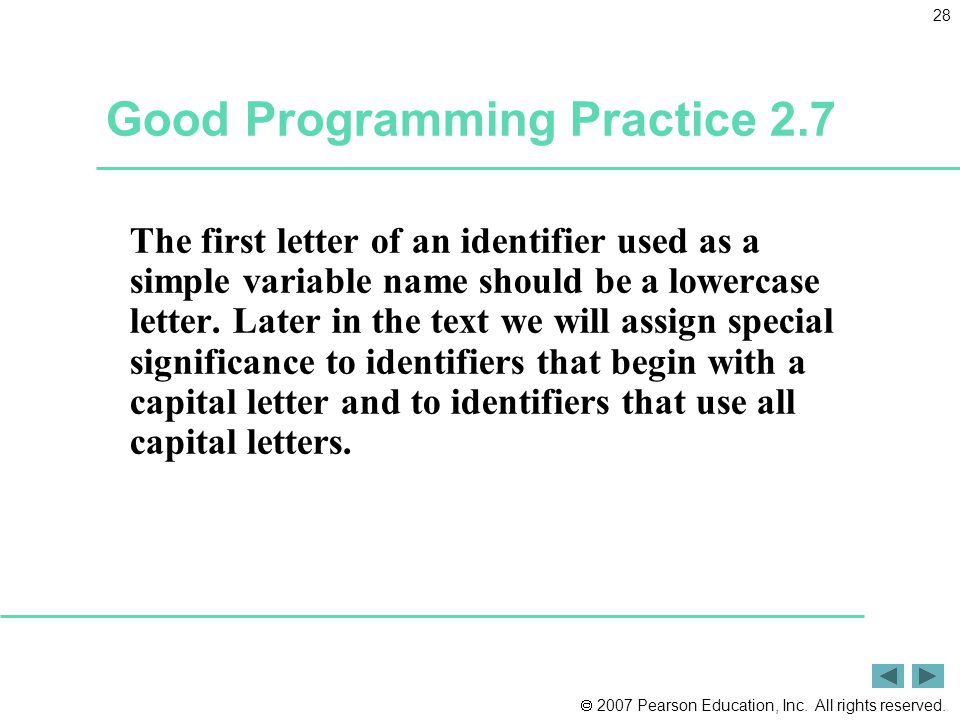 28

Good Programming Practice 2.7

The first letter of an identifier used as a simple variable name should be a lowercase letter. Later in the text we will assign special significance to identifiers that begin with a capital letter and to identifiers that use all capital letters.

© 2007 Pearson Education, Inc. All rights reserved.